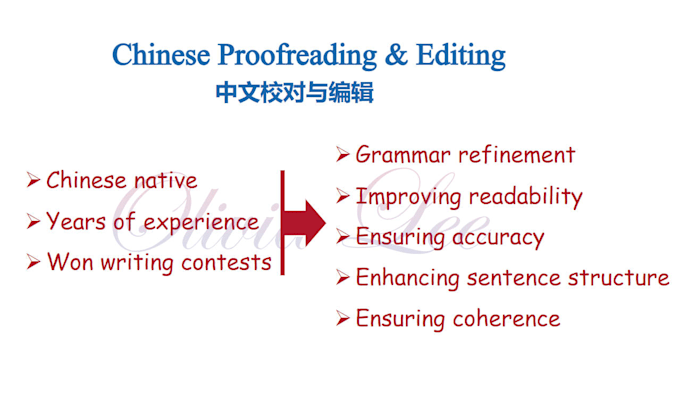 Chinese Proofreading & Editing
中文校对与编辑

➢ Chinese native
➢ Years of experience
➢ Won writing contests

➢ Grammar refinement
➢ Improving readability
➢ Ensuring accuracy
➢ Enhancing sentence structure
➢ Ensuring coherence

Olivia Lee